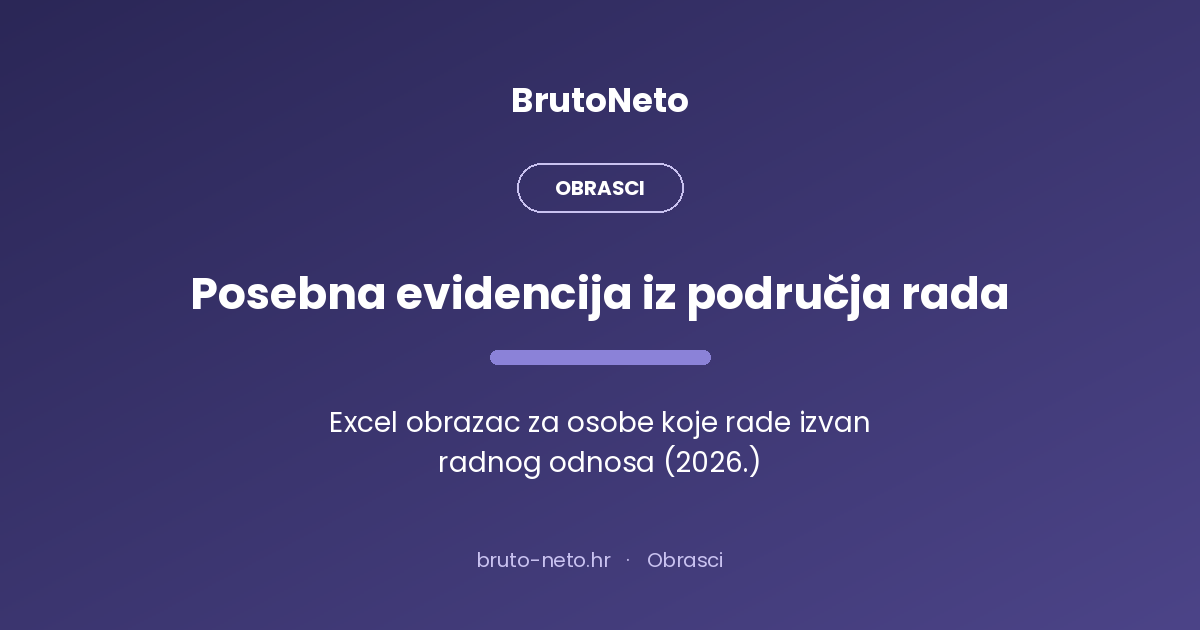 BrutoNeto

OBRASCI

Posebna evidencija iz područja rada

Excel obrazac za osobe koje rade izvan radnog odnosa (2026.)

bruto-neto.hr · Obrasci